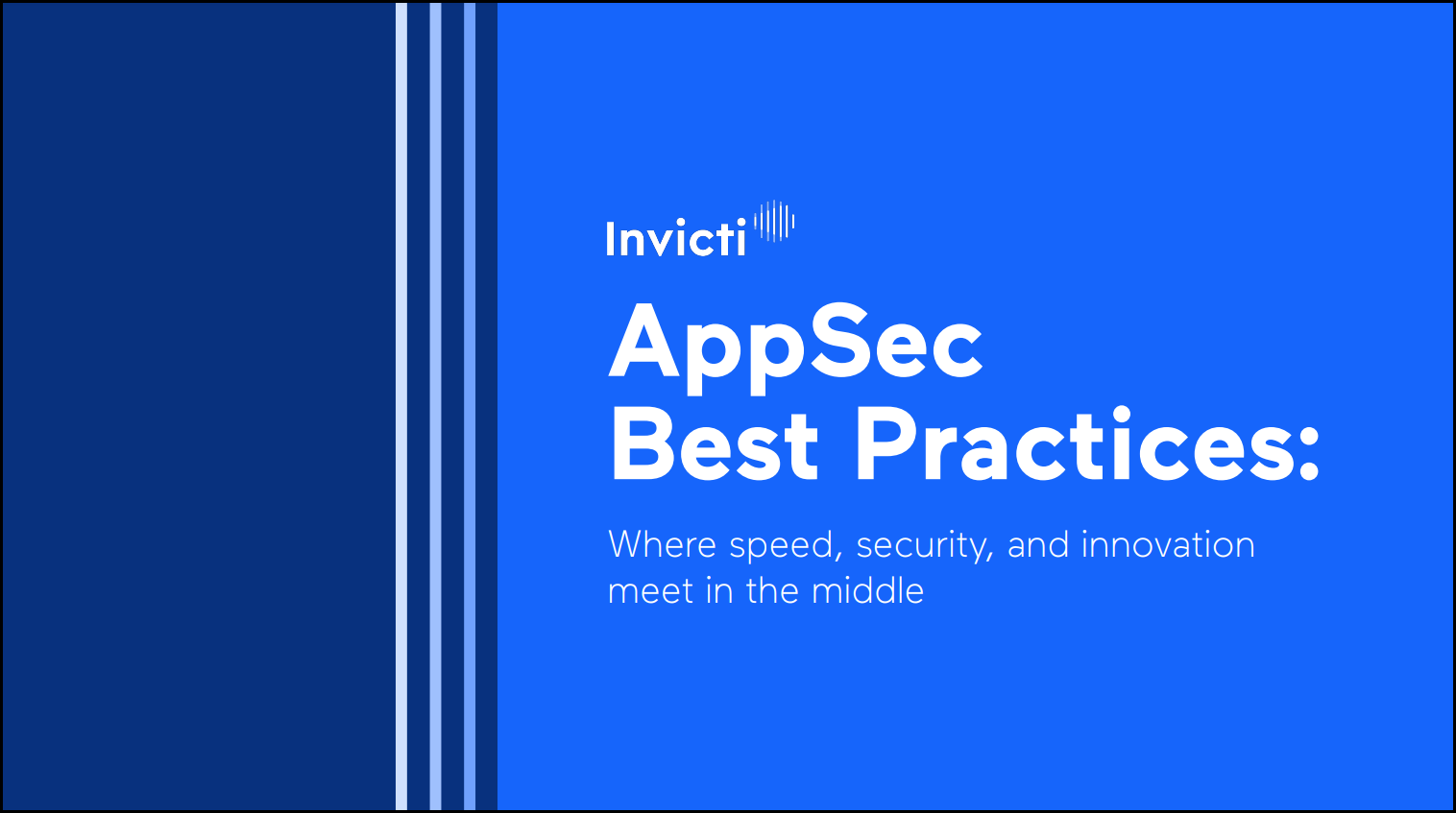 Invicti

AppSec Best Practices:

Where speed, security, and innovation meet in the middle